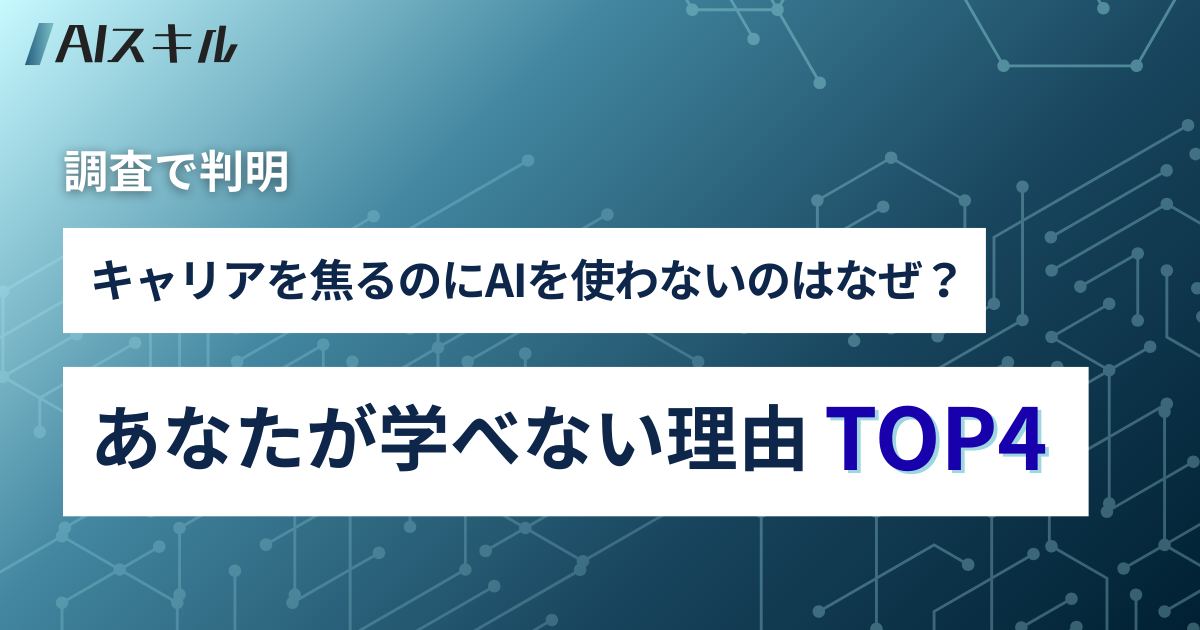 AIスキル

調査で判明

キャリアを焦るのにAIを使わないのはなぜ？

あなたが学べない理由 TOP4